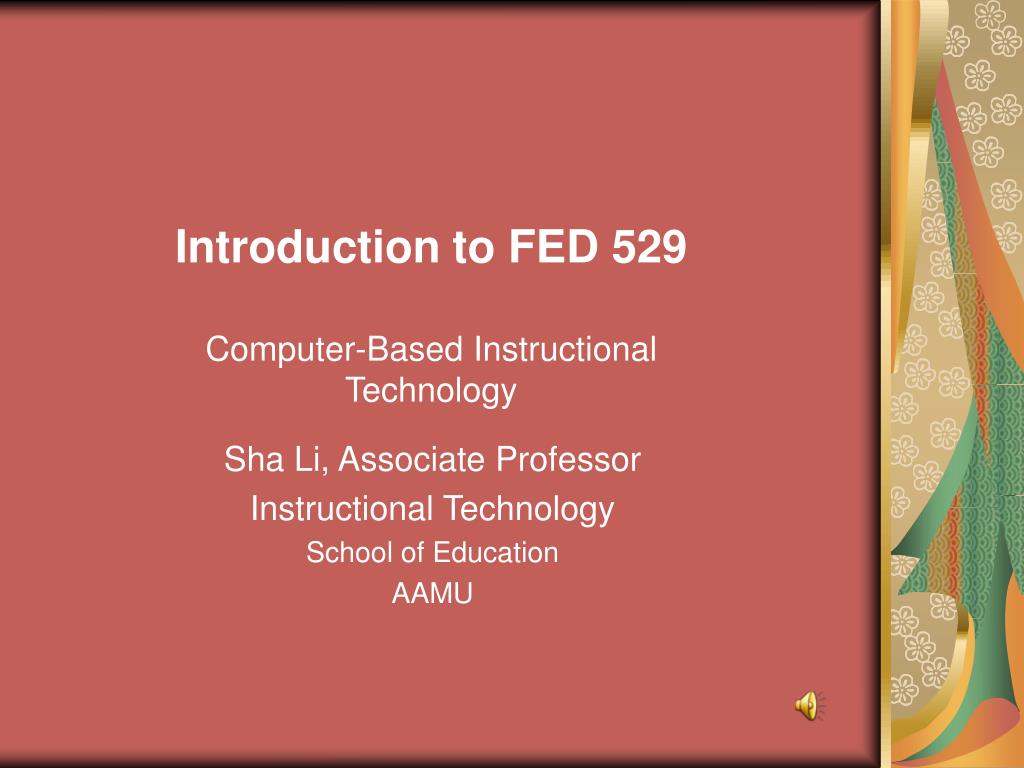 Introduction to FED 529

Computer-Based Instructional Technology

Sha Li, Associate Professor

Instructional Technology

School of Education

AAMU